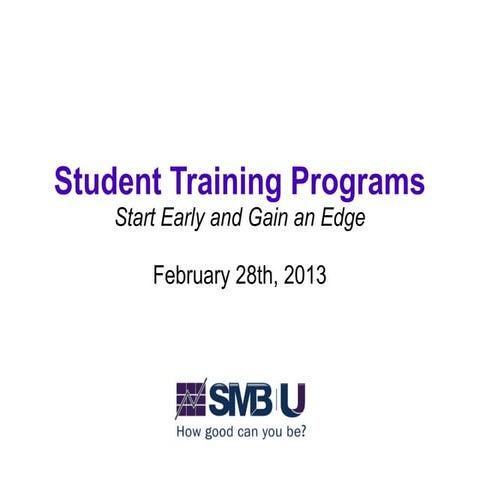 Student Training Programs
Start Early and Gain an Edge

February 28th, 2013

SMB U
How good can you be?